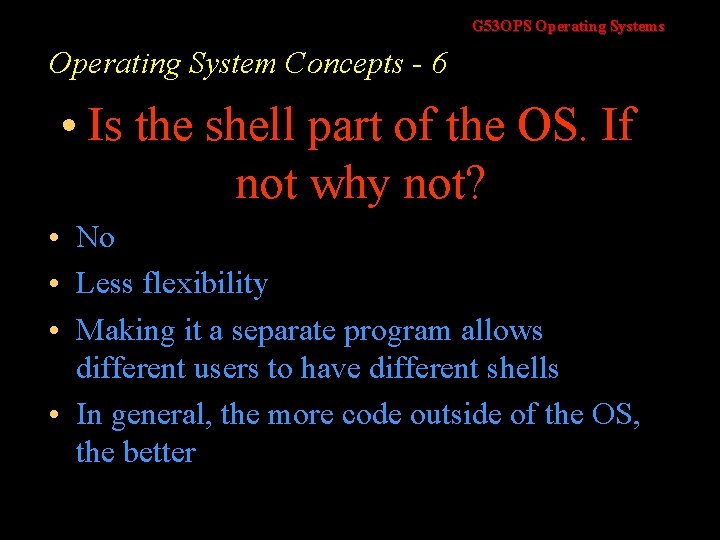 G53OPS Operating Systems

Operating System Concepts - 6

• Is the shell part of the OS. If not why not?

• No
• Less flexibility
• Making it a separate program allows different users to have different shells
• In general, the more code outside of the OS, the better